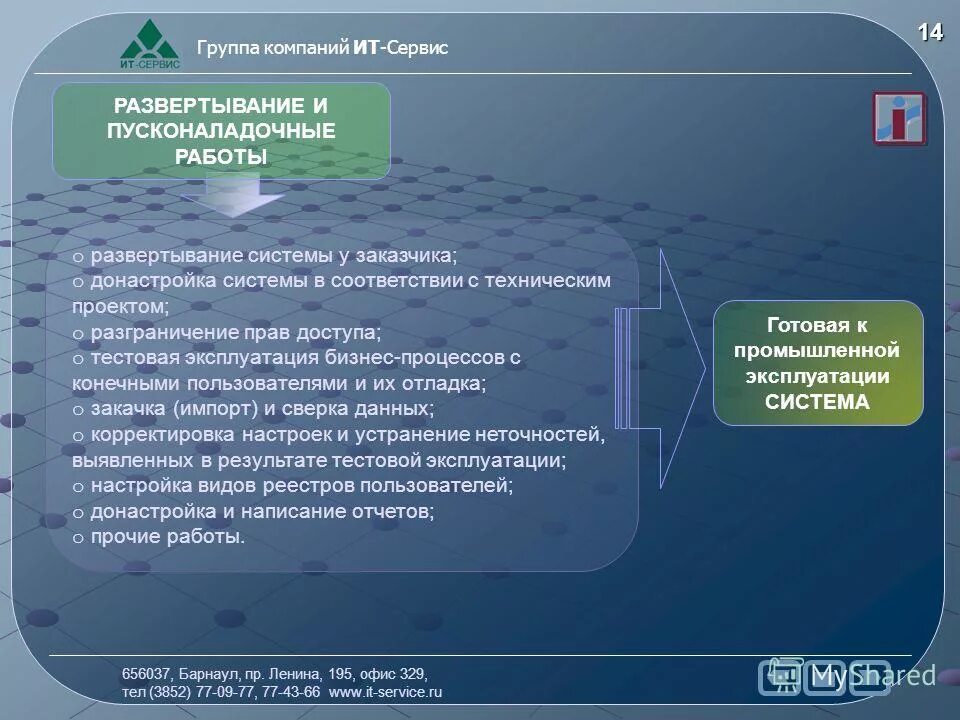 ИТ-СЕРВИС

Группа компаний ИТ-Сервис

14

РАЗВЕРТЫВАНИЕ И ПУСКОНАЛАДОЧНЫЕ РАБОТЫ

o развертывание системы у заказчика;
o донастройка системы в соответствии с техническим проектом;
o разграничение прав доступа;
o тестовая эксплуатация бизнес-процессов с конечными пользователями и их отладка;
o закачка (импорт) и сверка данных;
o корректировка настроек и устранение неточностей, выявленных в результате тестовой эксплуатации;
o настройка видов реестров пользователей;
o донастройка и написание отчетов;
o прочие работы.

Готовая к промышленной эксплуатации СИСТЕМА

656037, Барнаул, пр. Ленина, 195, офис 329,
тел (3852) 77-09-77, 77-43-66 www.it-service.ru

MyShared